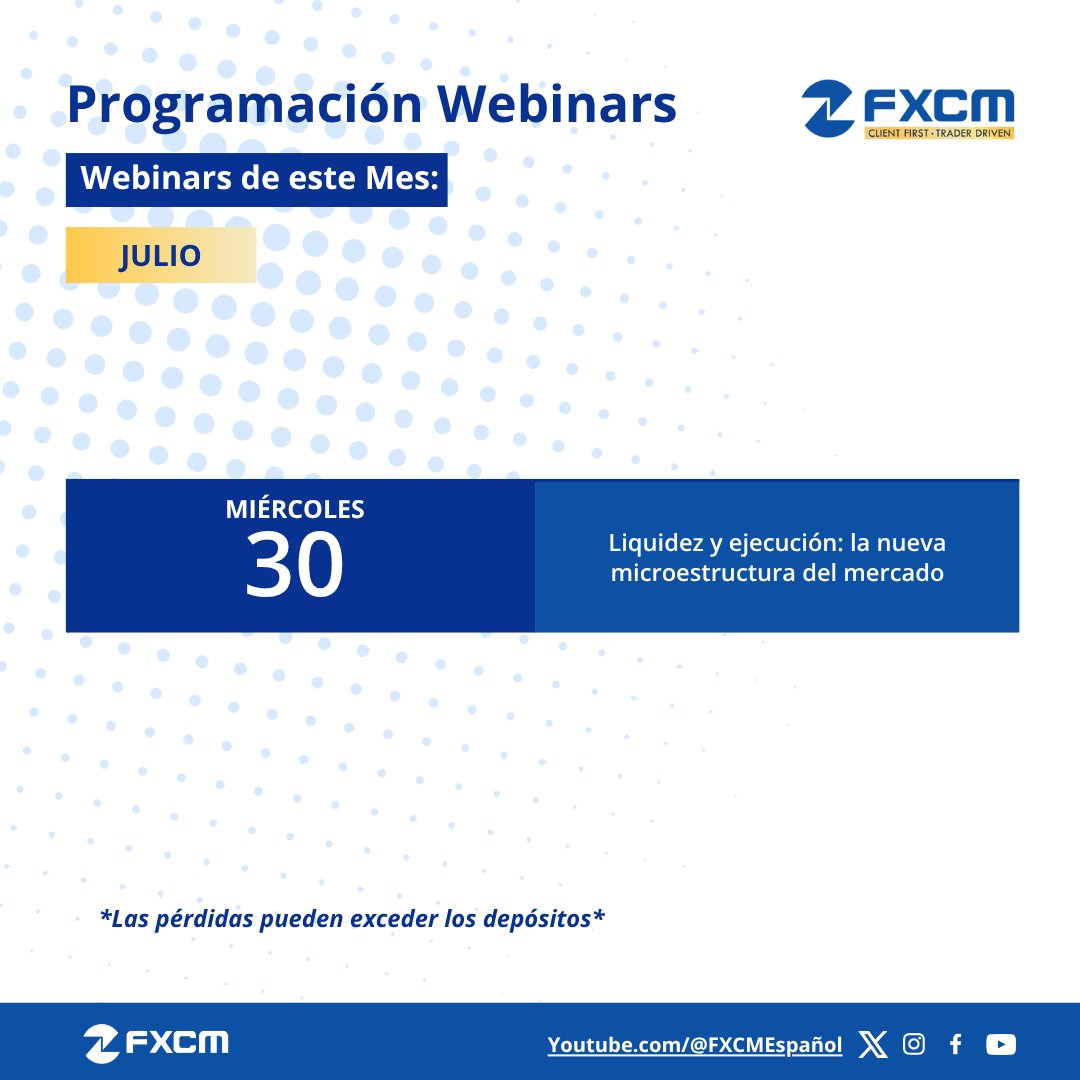 Programación Webinars

FXCM
CLIENT FIRST · TRADER DRIVEN

Webinars de este Mes:

JULIO

MIÉRCOLES
30

Liquidez y ejecución: la nueva microestructura del mercado

*Las pérdidas pueden exceder los depósitos*

FXCM

Youtube.com/@FXCMEspañol